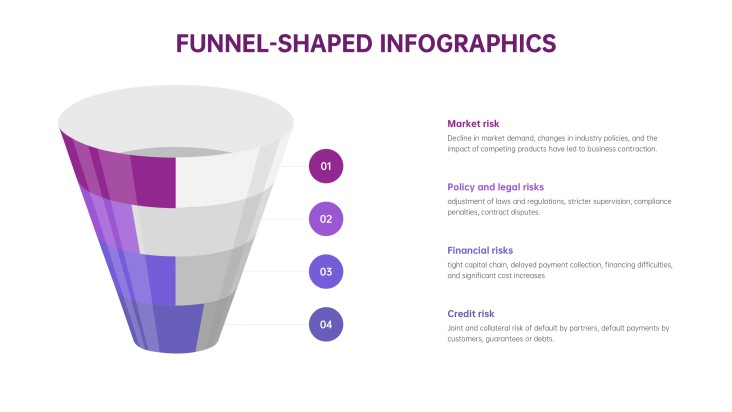 FUNNEL-SHAPED INFOGRAPHICS

01

02

03

04

Market risk

Decline in market demand, changes in industry policies, and the impact of competing products have led to business contraction.

Policy and legal risks

adjustment of laws and regulations, stricter supervision, compliance penalties, contract disputes.

Financial risks

tight capital chain, delayed payment collection, financing difficulties, and significant cost increases

Credit risk

Joint and collateral risk of default by partners, default payments by customers, guarantees or debts.